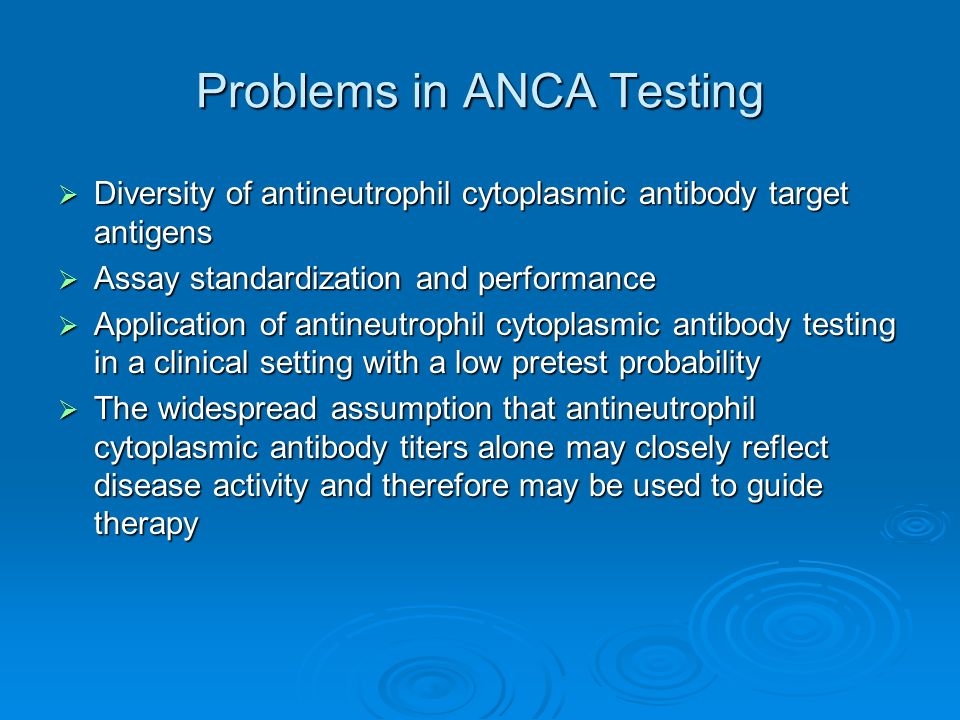 Problems in ANCA Testing

➢ Diversity of antineutrophil cytoplasmic antibody target antigens
➢ Assay standardization and performance
➢ Application of antineutrophil cytoplasmic antibody testing in a clinical setting with a low pretest probability
➢ The widespread assumption that antineutrophil cytoplasmic antibody titers alone may closely reflect disease activity and therefore may be used to guide therapy